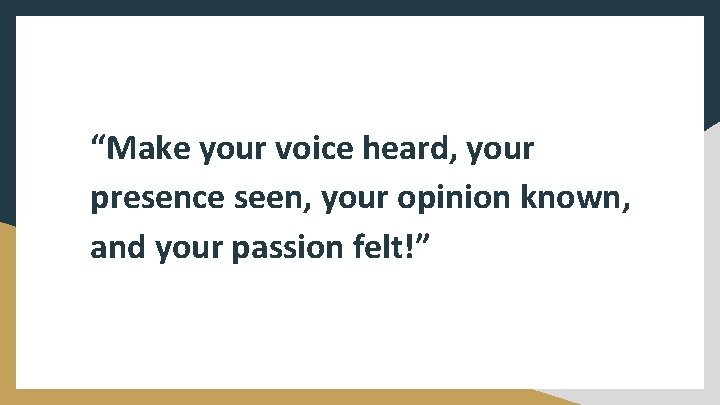 “Make your voice heard, your presence seen, your opinion known, and your passion felt!”